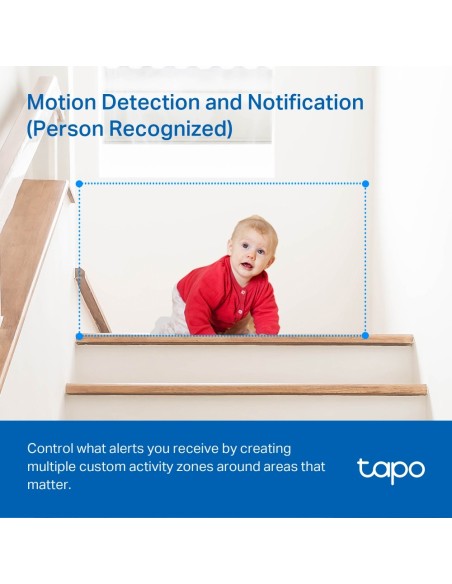 Motion Detection and Notification
(Person Recognized)

Control what alerts you receive by creating multiple custom activity zones around areas that matter.

tapo